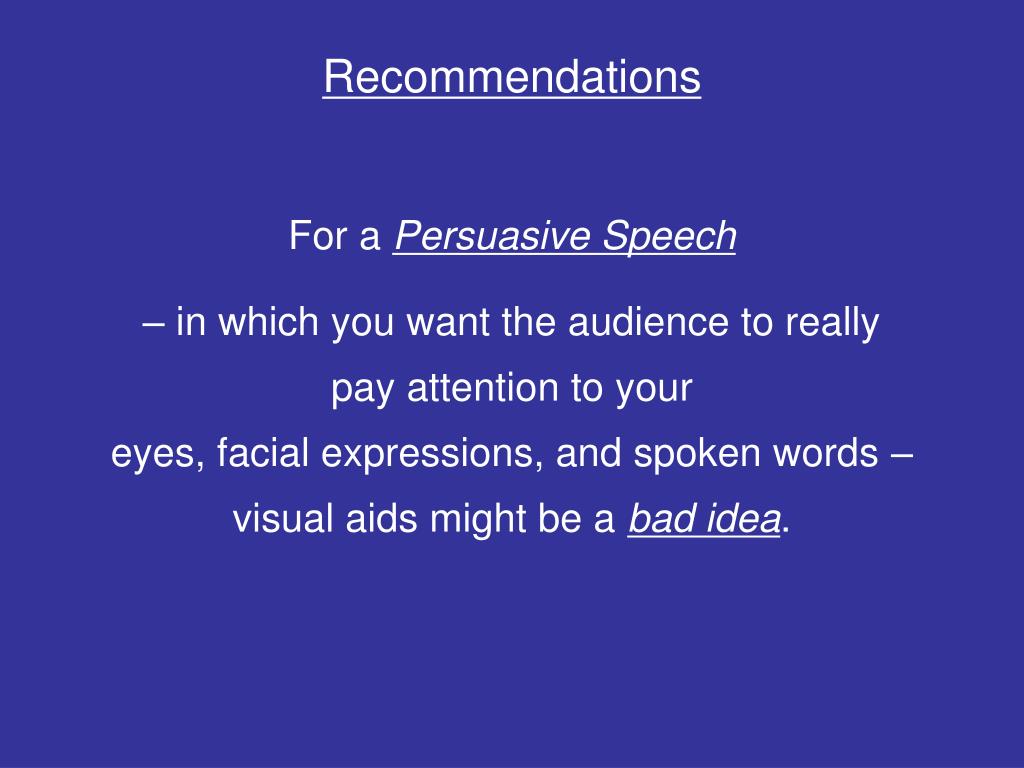 Recommendations

For a Persuasive Speech

– in which you want the audience to really pay attention to your eyes, facial expressions, and spoken words – visual aids might be a bad idea.